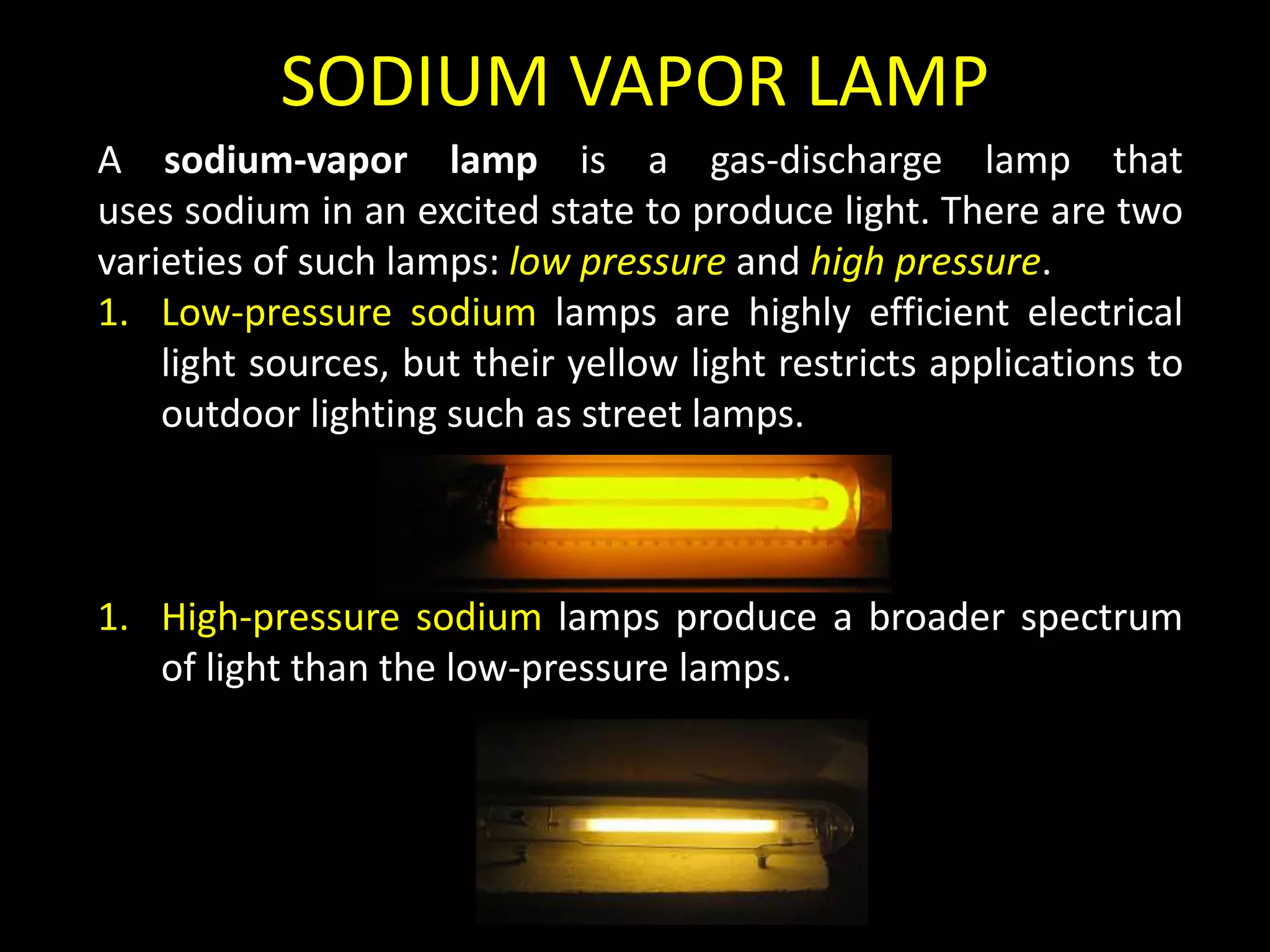 SODIUM VAPOR LAMP

A sodium-vapor lamp is a gas-discharge lamp that uses sodium in an excited state to produce light. There are two varieties of such lamps: low pressure and high pressure.

1. Low-pressure sodium lamps are highly efficient electrical light sources, but their yellow light restricts applications to outdoor lighting such as street lamps.

1. High-pressure sodium lamps produce a broader spectrum of light than the low-pressure lamps.